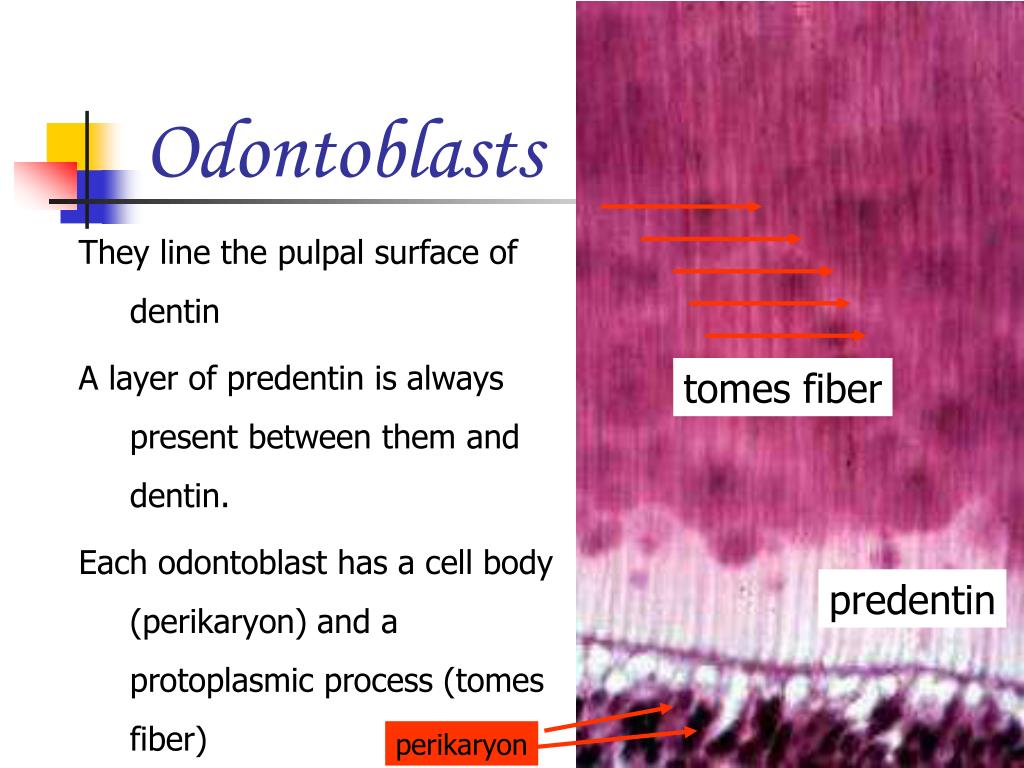 Odontoblasts

They line the pulpal surface of dentin

A layer of predentin is always present between them and dentin.

Each odontoblast has a cell body (perikaryon) and a protoplasmic process (tomes fiber)

tomes fiber

predentin

perikaryon